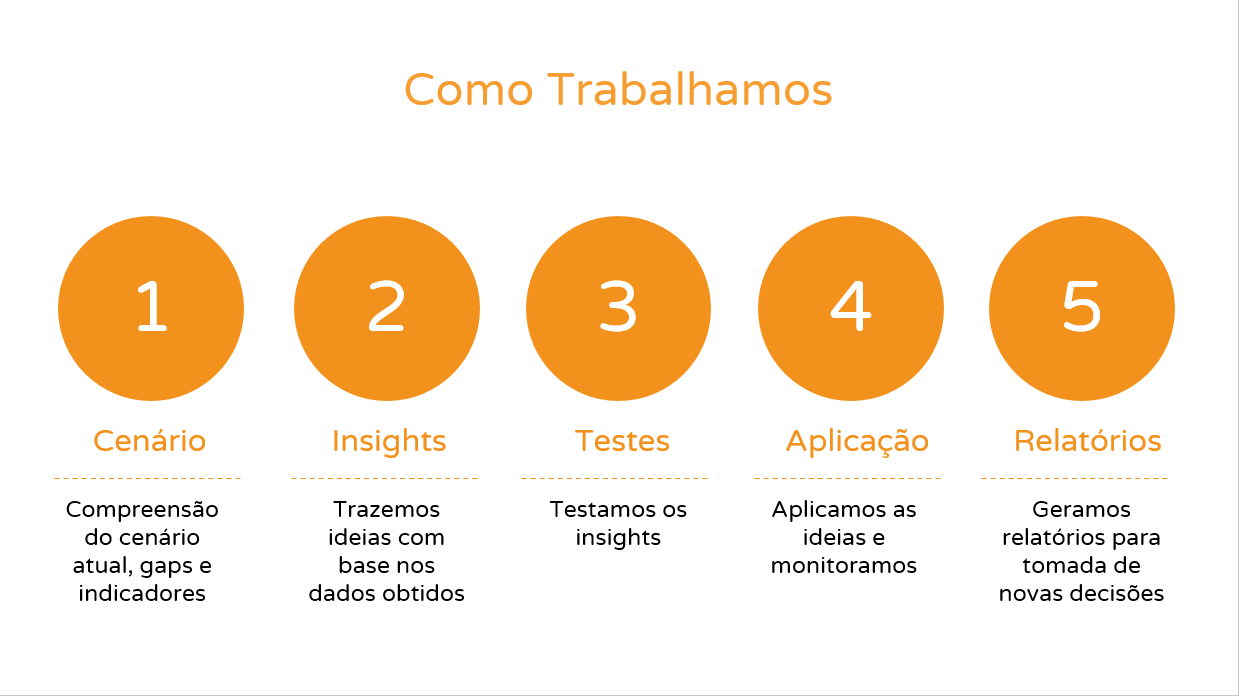 Como Trabalhamos

1

Cenário

Compreensão do cenário atual, gaps e indicadores

2

Insights

Trazemos ideias com base nos dados obtidos

3

Testes

Testamos os insights

4

Aplicação

Aplicamos as ideias e monitoramos

5

Relatórios

Geramos relatórios para tomada de novas decisões